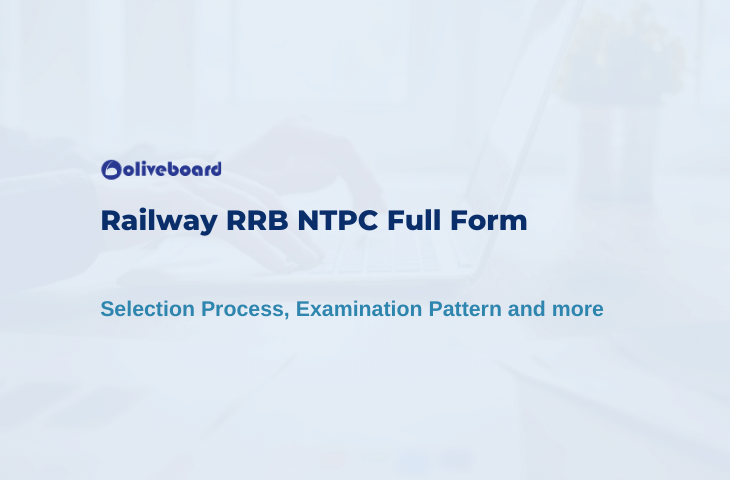 oliveboard

Railway RRB NTPC Full Form

Selection Process, Examination Pattern and more